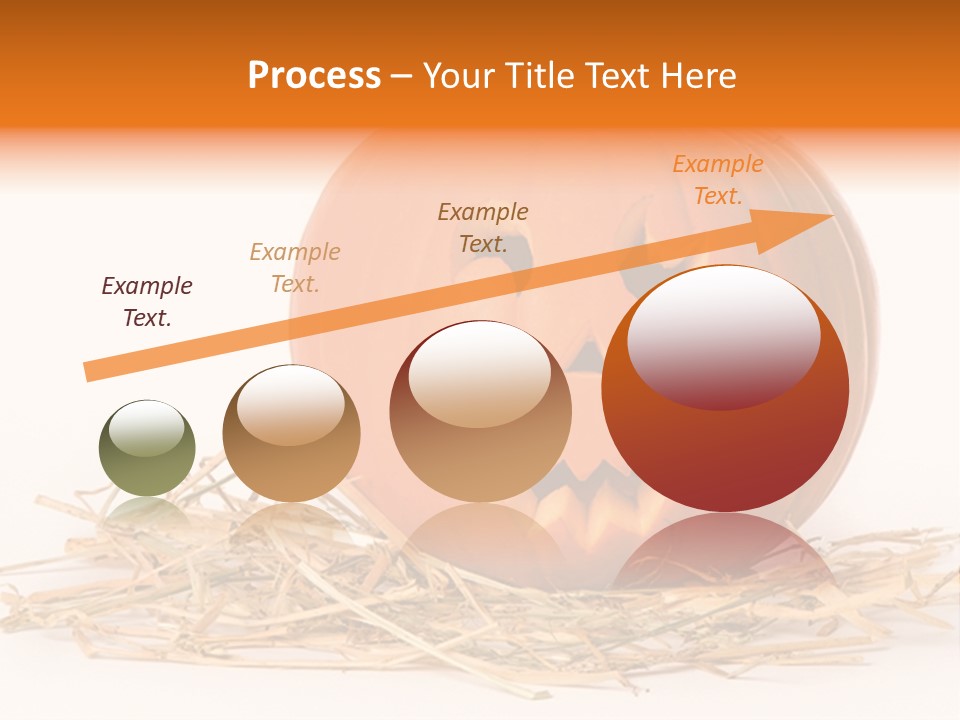 Process – Your Title Text Here

Example Text.

Example Text.

Example Text.

Example Text.